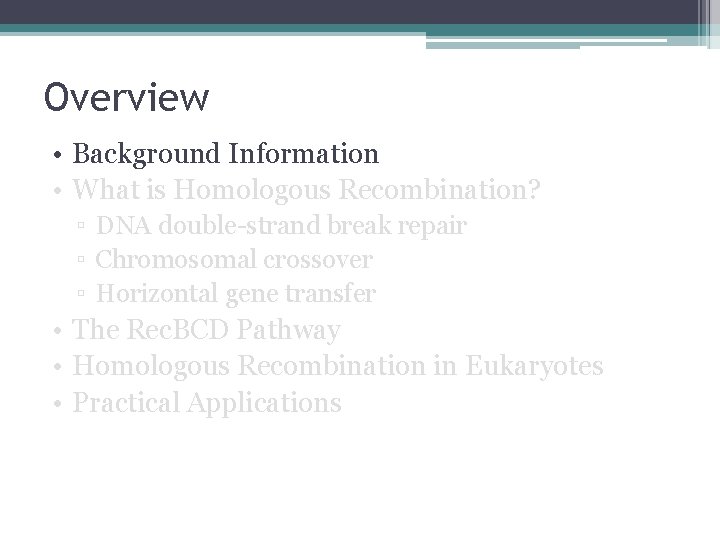 Overview

• Background Information
• What is Homologous Recombination?
▫ DNA double-strand break repair
▫ Chromosomal crossover
▫ Horizontal gene transfer
• The RecBCD Pathway
• Homologous Recombination in Eukaryotes
• Practical Applications